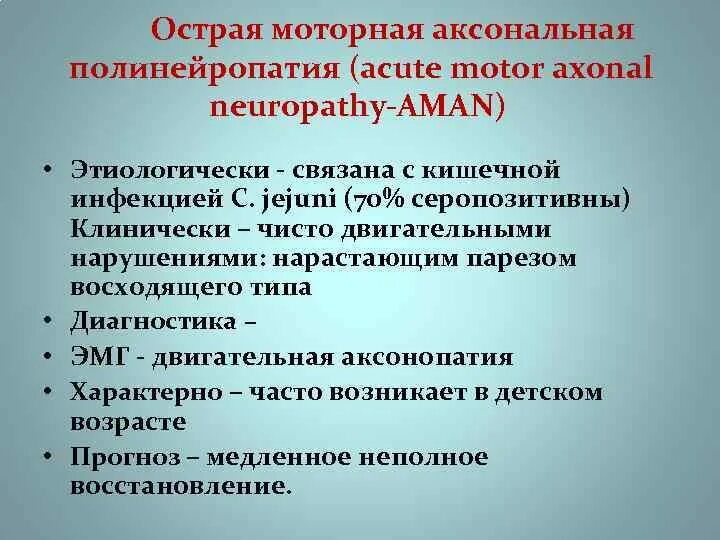 Острая моторная аксональная полинейропатия (acute motor axonal neuropathy-AMAN)

• Этиологически - связана с кишечной инфекцией C. jejuni (70% серопозитивны) Клинически – чисто двигательными нарушениями: нарастающим парезом восходящего типа
• Диагностика –
• ЭМГ - двигательная аксонопатия
• Характерно – часто возникает в детском возрасте
• Прогноз – медленное неполное восстановление.